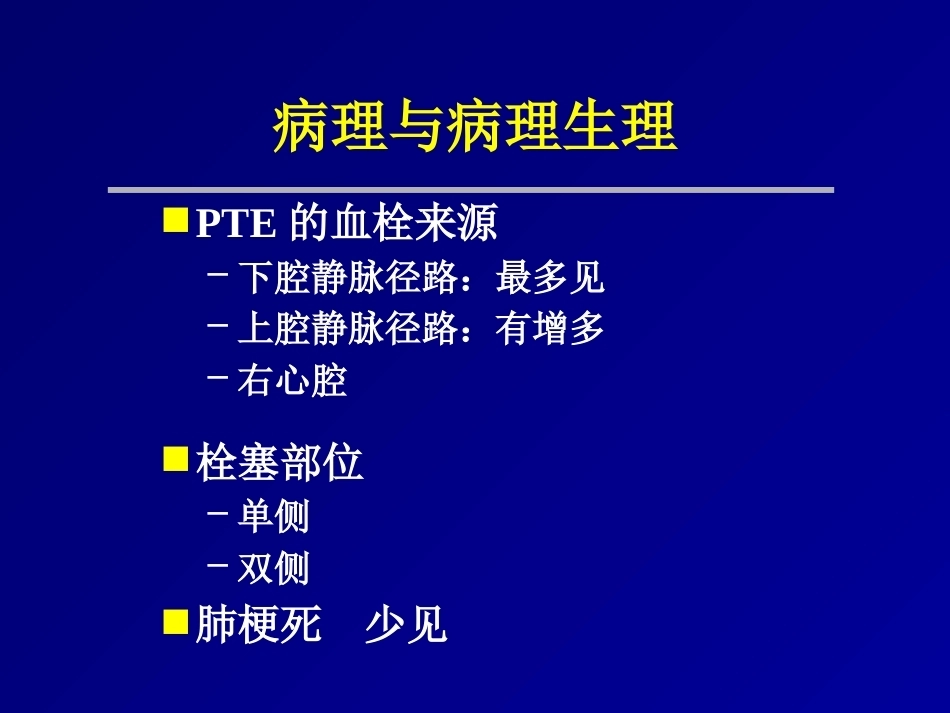 病理与病理生理

■ PTE 的血栓来源

– 下腔静脉径路：最多见

– 上腔静脉径路：有增多

– 右心腔

■ 栓塞部位

– 单侧

– 双侧

■ 肺梗死　少见